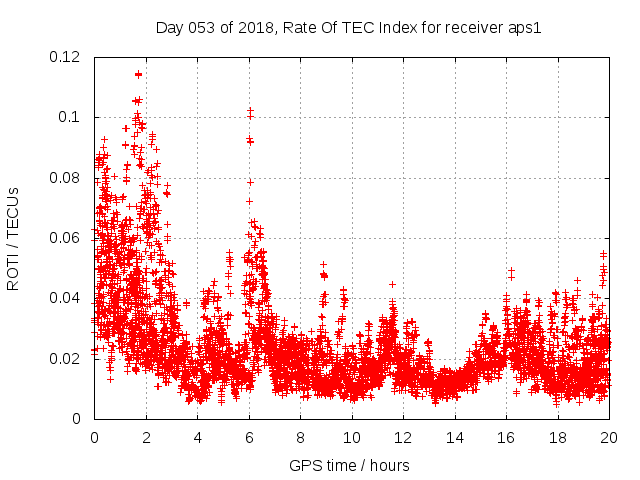 Day 053 of 2018, Rate Of TEC Index for receiver aps1

ROTI / TECUs

0.12
0.1
0.08
0.06
0.04
0.02
0

0
2
4
6
8
10
12
14
16
18
20

GPS time / hours